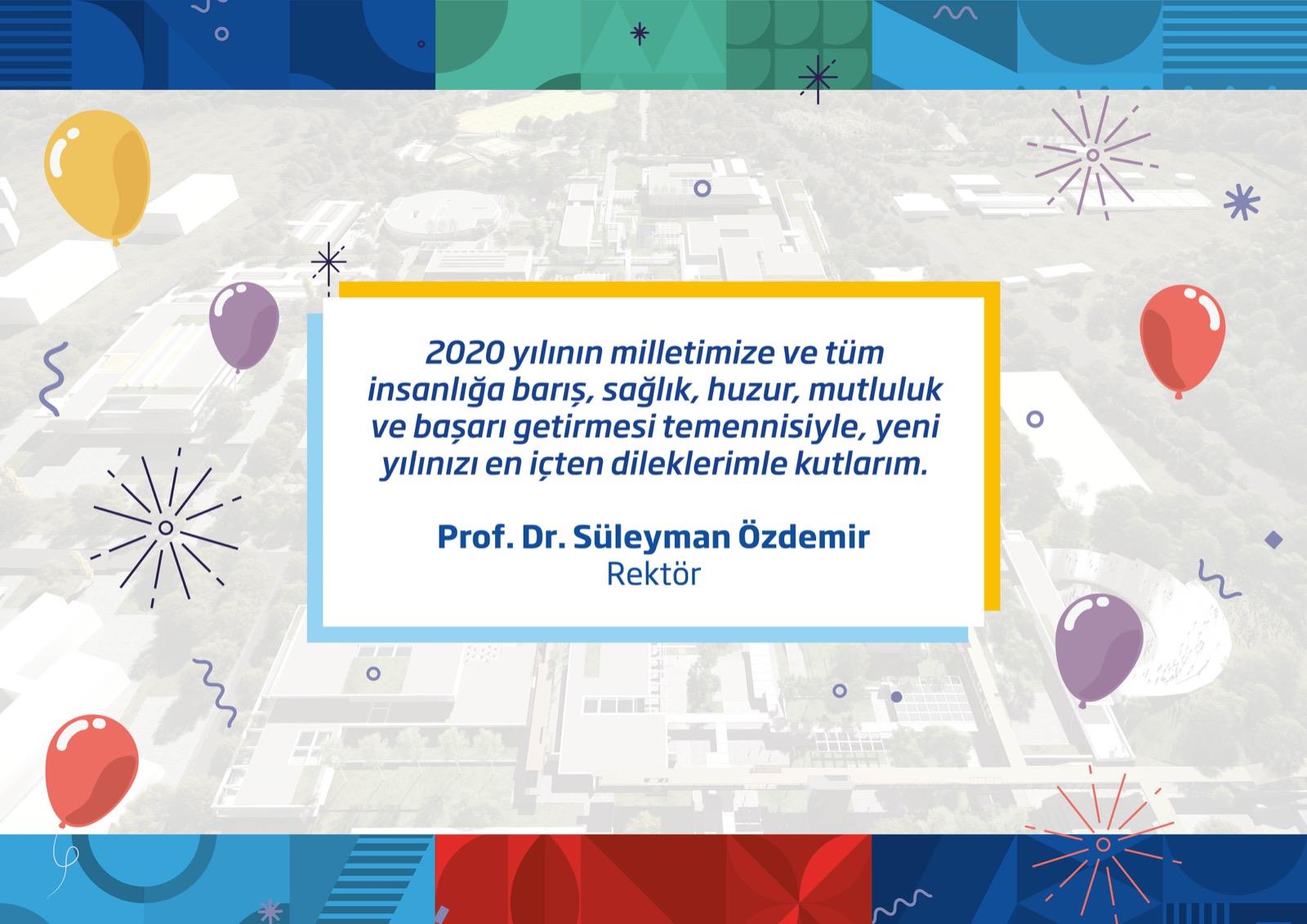 2020 yılının milletimize ve tüm insanlığa barış, sağlık, huzur, mutluluk ve başarı getirmesi temennisiyle, yeni yılınızı en içten dileklerimle kutlarım.

Prof. Dr. Süleyman Özdemir
Rektör